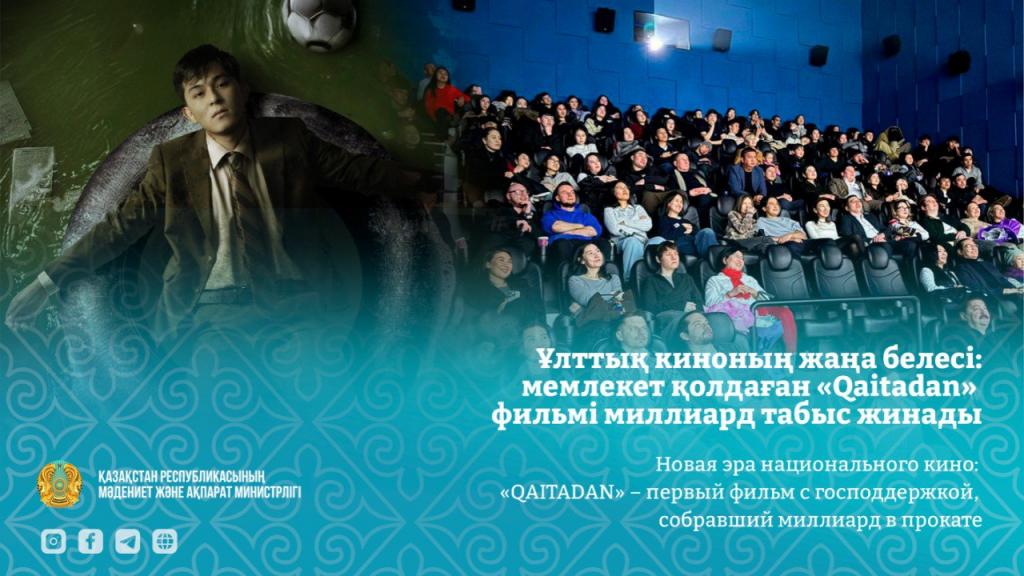 Ұлттық киноның жаңа белесі: мемлекет қолдаған «Qaitadan» фильмі миллиард табыс жинады

Новая эра национального кино: «QAITADAN» – первый фильм с господдержкой, собравший миллиард в прокате

ҚАЗАҚСТАН РЕСПУБЛИКАСЫНЫҢ МӘДЕНИЕТ ЖӘНЕ АҚПАРАТ МИНИСТРЛІГІ